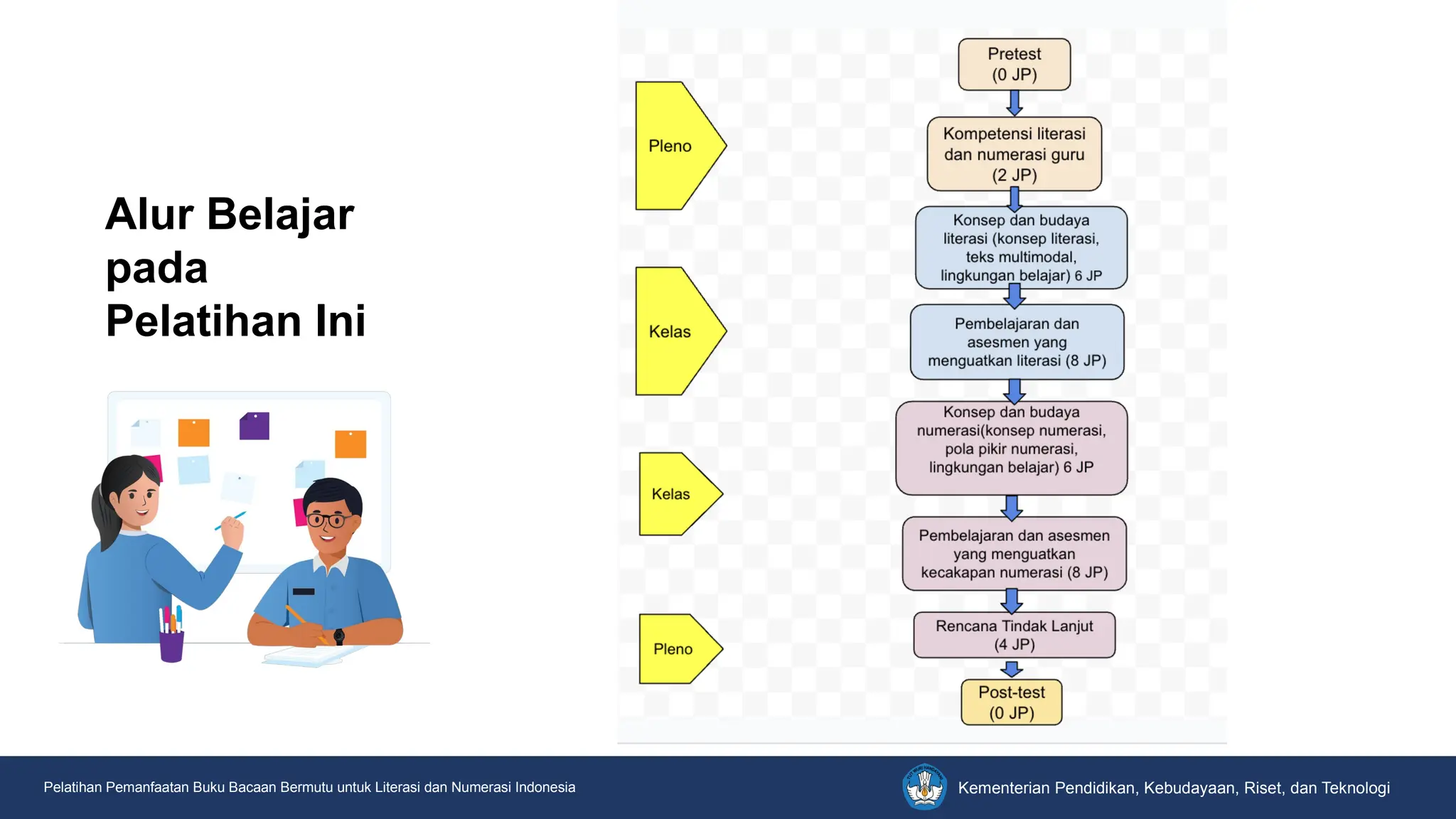 Alur Belajar pada Pelatihan Ini

Pleno

Kelas

Kelas

Pleno

Pretest
(0 JP)

Kompetensi literasi dan numerasi guru
(2 JP)

Konsep dan budaya literasi (konsep literasi, teks multimodal, lingkungan belajar) 6 JP

Pembelajaran dan asesmen yang menguatkan literasi (8 JP)

Konsep dan budaya numerasi(konsep numerasi, pola pikir numerasi, lingkungan belajar) 6 JP

Pembelajaran dan asesmen yang menguatkan kecakapan numerasi (8 JP)

Rencana Tindak Lanjut
(4 JP)

Post-test
(0 JP)

Pelatihan Pemanfaatan Buku Bacaan Bermutu untuk Literasi dan Numerasi Indonesia

Kementerian Pendidikan, Kebudayaan, Riset, dan Teknologi